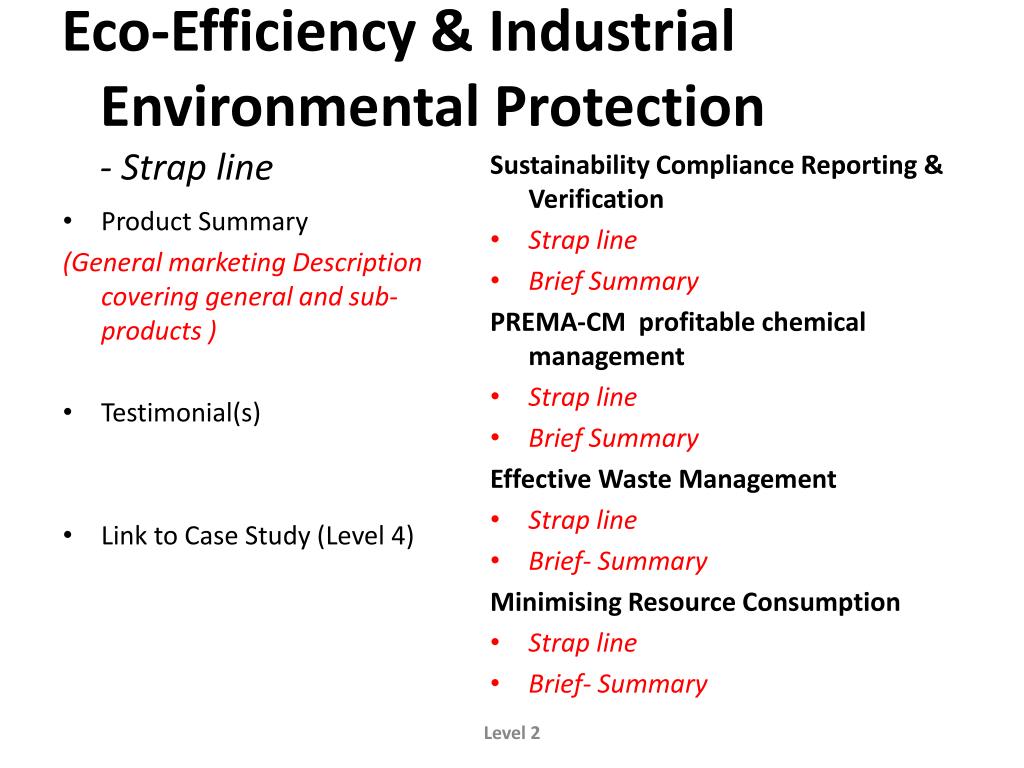 Eco-Efficiency & Industrial Environmental Protection

- Strap line

• Product Summary

(General marketing Description covering general and sub-products )

• Testimonial(s)

• Link to Case Study (Level 4)

Sustainability Compliance Reporting & Verification

• Strap line

• Brief Summary

PREMA-CM profitable chemical management

• Strap line

• Brief Summary

Effective Waste Management

• Strap line

• Brief- Summary

Minimising Resource Consumption

• Strap line

• Brief- Summary

Level 2